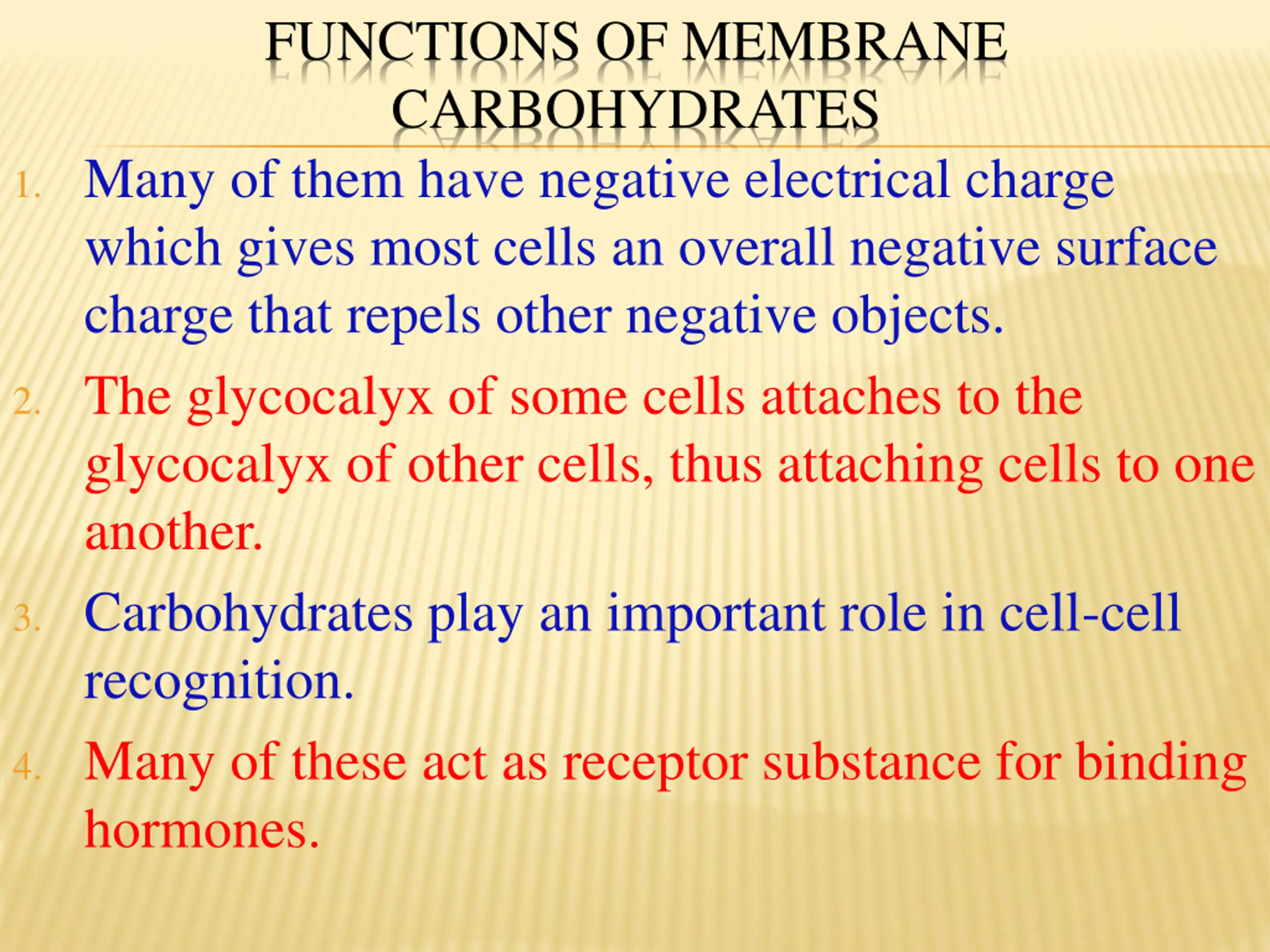 FUNCTIONS OF MEMBRANE CARBOHYDRATES

1. Many of them have negative electrical charge which gives most cells an overall negative surface charge that repels other negative objects.

2. The glycocalyx of some cells attaches to the glycocalyx of other cells, thus attaching cells to one another.

3. Carbohydrates play an important role in cell-cell recognition.

4. Many of these act as receptor substance for binding hormones.